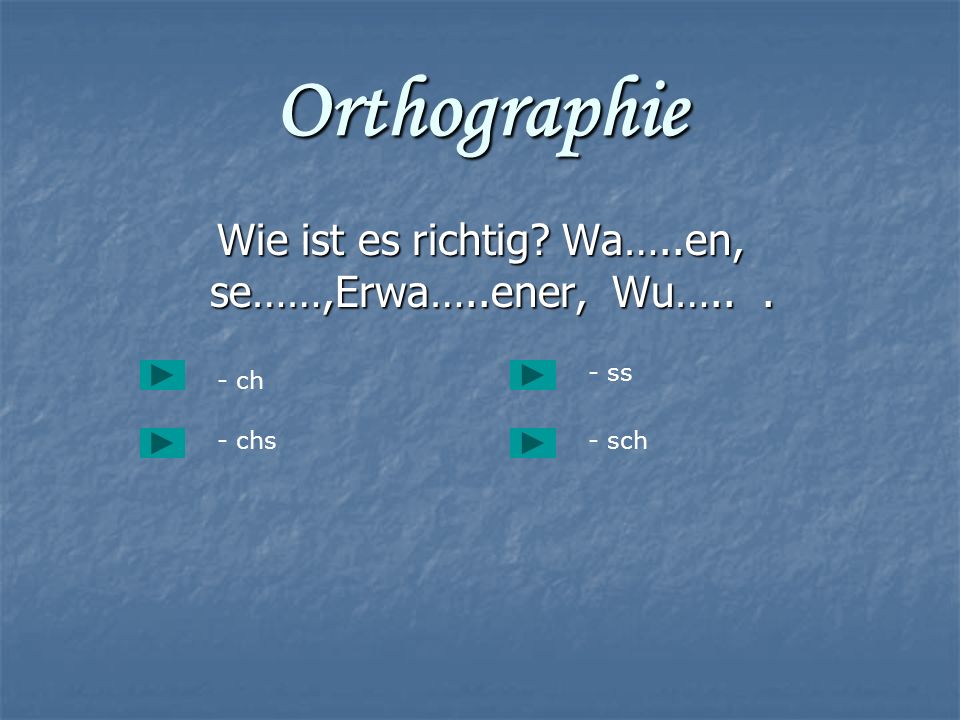 Orthographie

Wie ist es richtig? Wa…..en, se……,Erwa…..ener, Wu….. .

- ch

- chs

- ss

- sch